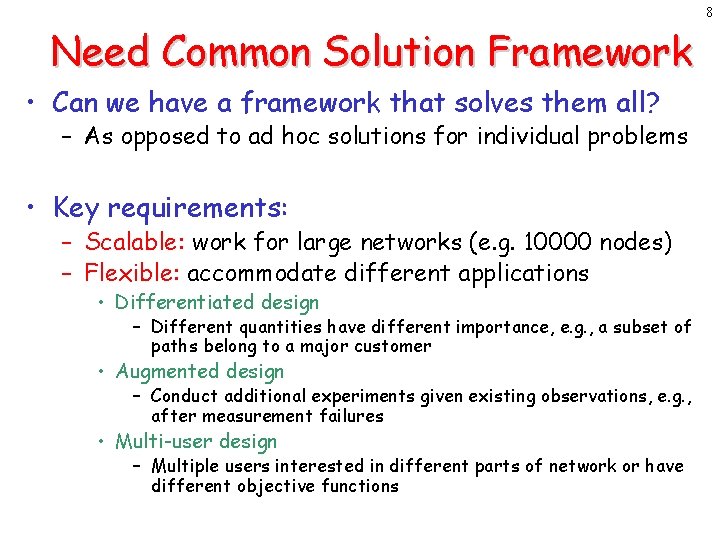 8

Need Common Solution Framework

• Can we have a framework that solves them all?
– As opposed to ad hoc solutions for individual problems

• Key requirements:
– Scalable: work for large networks (e.g. 10000 nodes)
– Flexible: accommodate different applications
• Differentiated design
– Different quantities have different importance, e.g., a subset of paths belong to a major customer
• Augmented design
– Conduct additional experiments given existing observations, e.g., after measurement failures
• Multi-user design
– Multiple users interested in different parts of network or have different objective functions